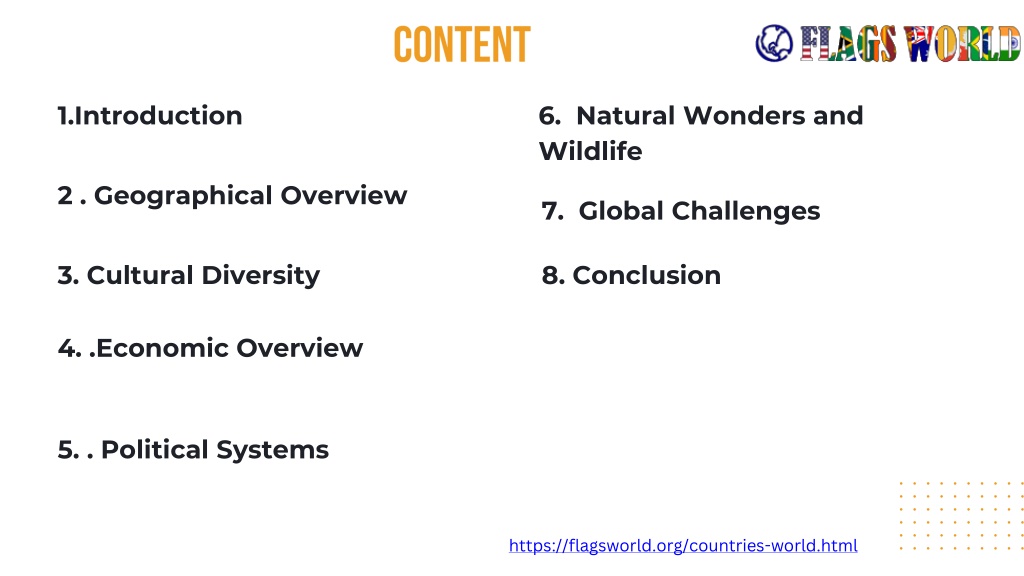 CONTENT

FLAGS WORLD

1.Introduction

2 . Geographical Overview

3. Cultural Diversity

4. .Economic Overview

5. . Political Systems

6. Natural Wonders and Wildlife

7. Global Challenges

8. Conclusion

https://flagsworld.org/countries-world.html